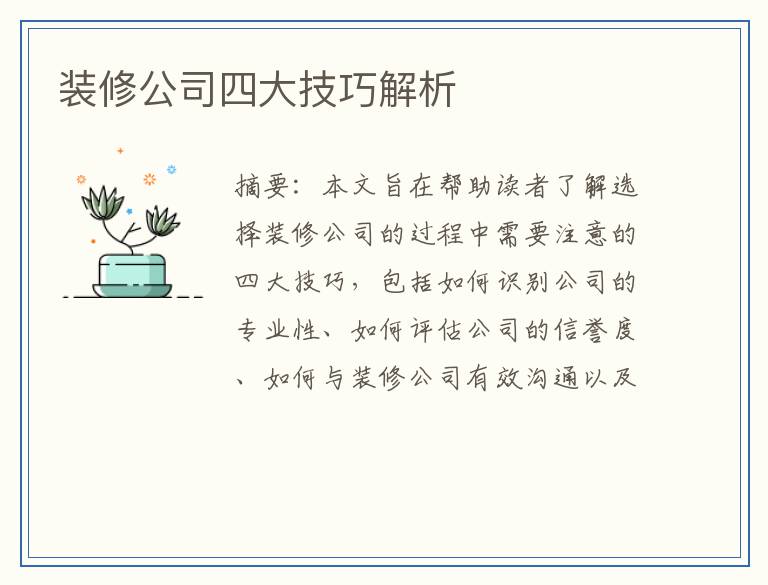 装修公司四大技巧解析

摘要：本文旨在帮助读者了解选择装修公司的过程中需要注意的四大技巧，包括如何识别公司的专业性、如何评估公司的信誉度、如何与装修公司有效沟通以及